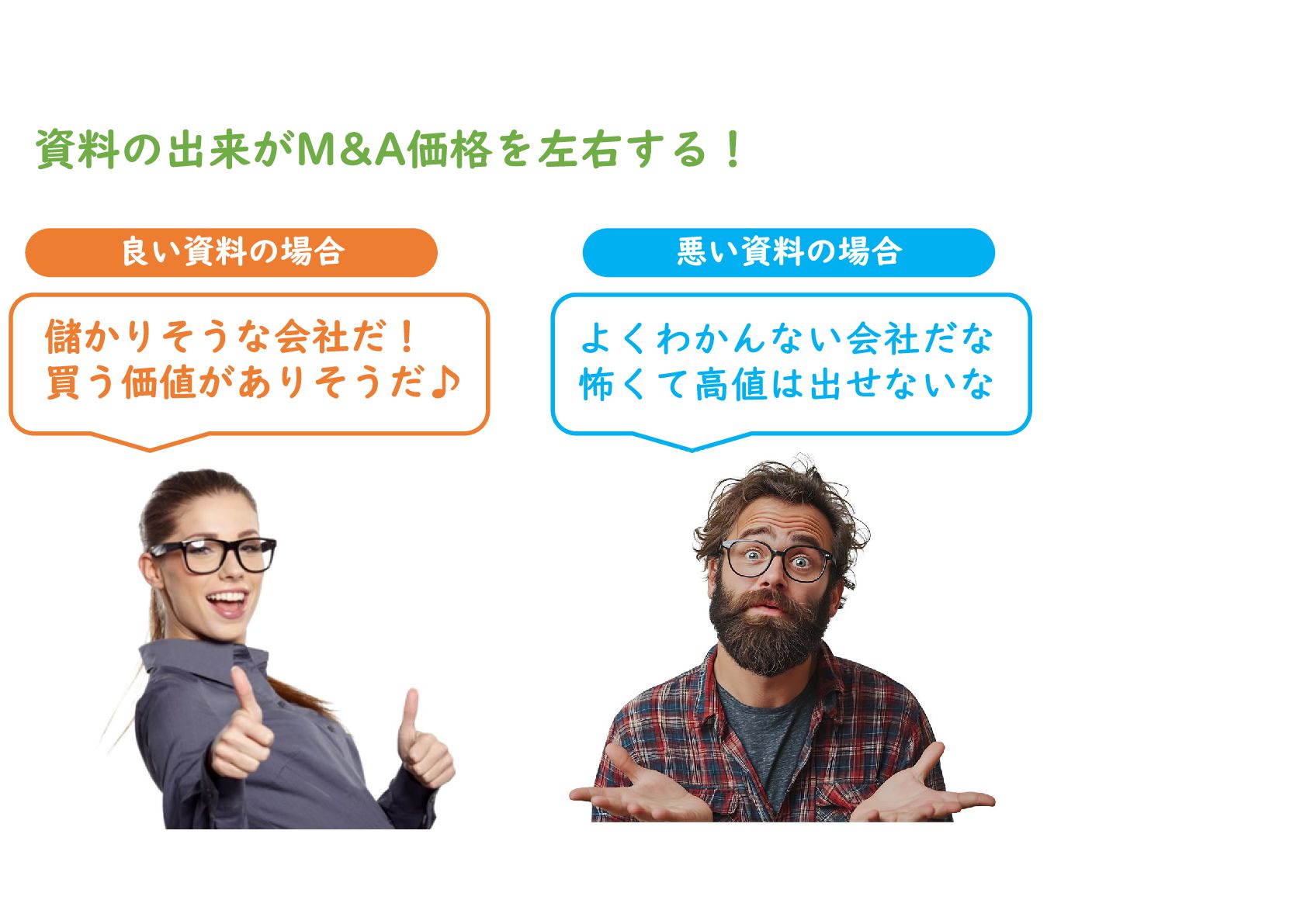 資料の出来がM&A価格を左右する！

良い資料の場合

儲かりそうな会社だ！
買う価値がありそうだ♪

悪い資料の場合

よくわかんない会社だな
怖くて高値は出せないな